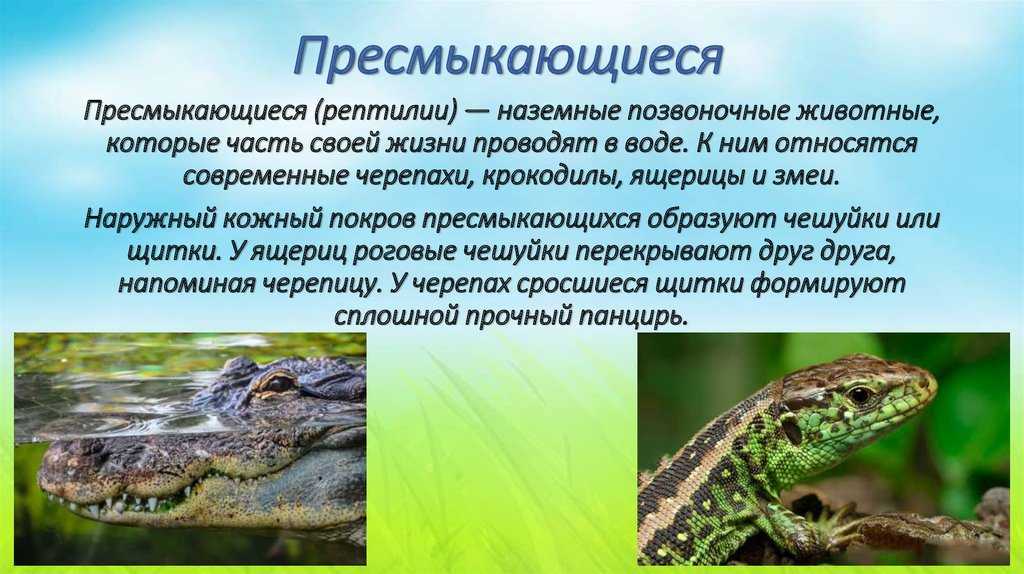 Пресмыкающиеся

Пресмыкающиеся (рептилии) — наземные позвоночные животные, которые часть своей жизни проводят в воде. К ним относятся современные черепахи, крокодилы, ящерицы и змеи.

Наружный кожный покров пресмыкающихся образуют чешуйки или щитки. У ящериц роговые чешуйки перекрывают друг друга, напоминая черепицу. У черепах сросшиеся щитки формируют сплошной прочный панцирь.